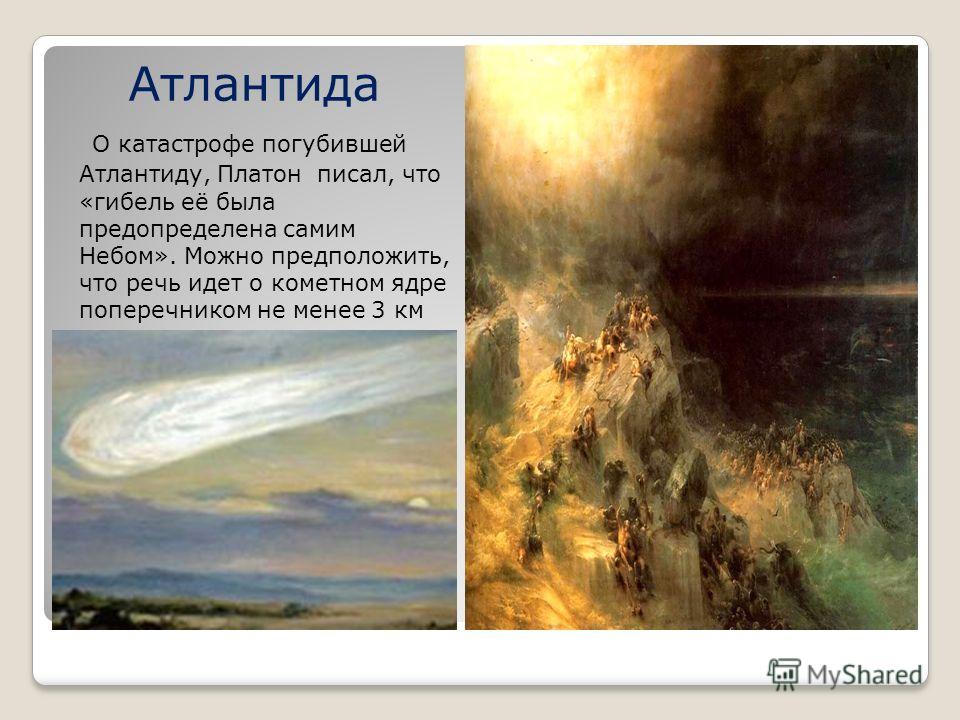 Атлантида

О катастрофе погубившей Атлантиду, Платон писал, что «гибель её была предопределена самим Небом». Можно предположить, что речь идет о кометном ядре поперечником не менее 3 км

MyShared